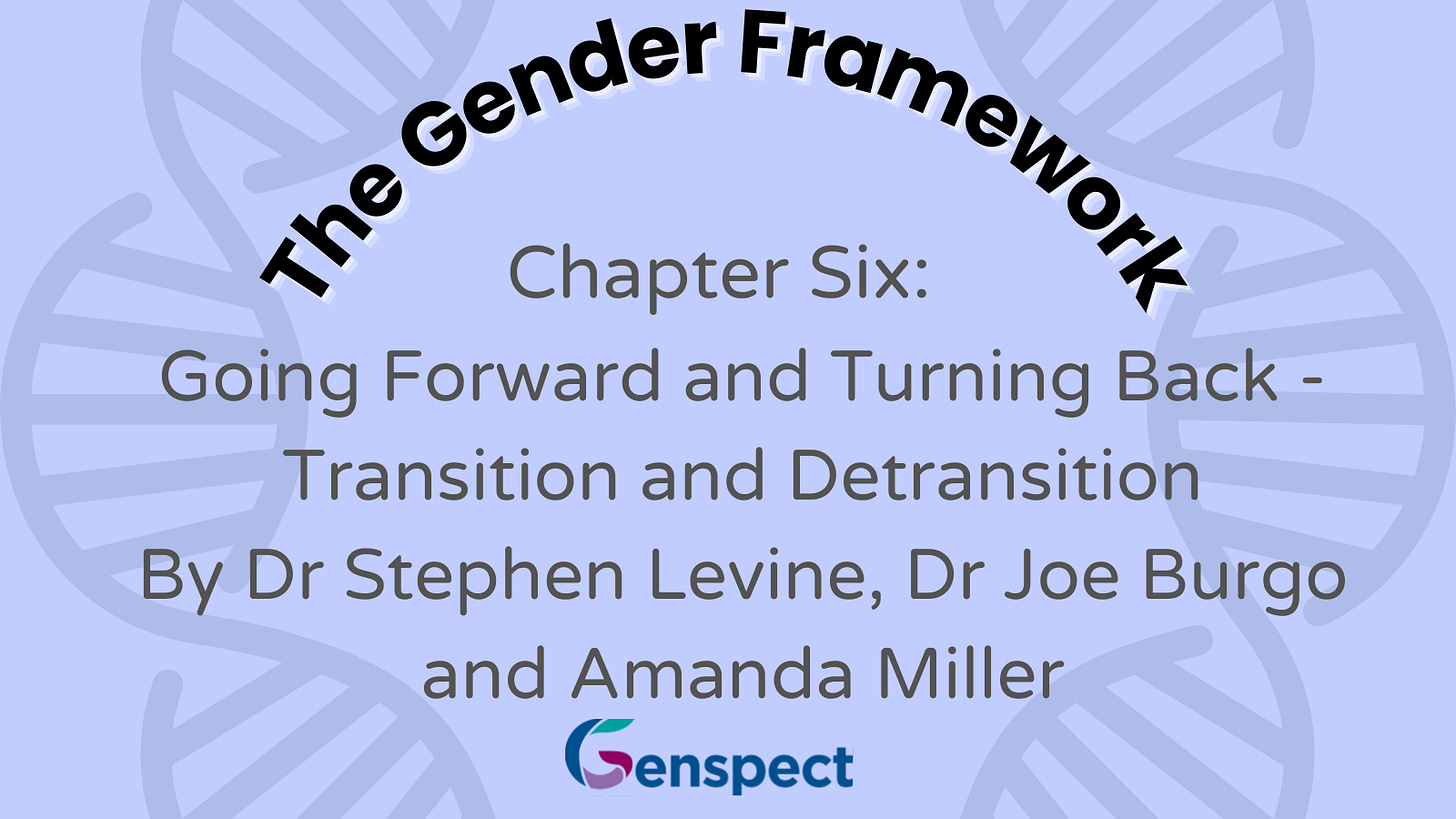 The Gender Framework

Chapter Six:
Going Forward and Turning Back - Transition and Detransition
By Dr Stephen Levine, Dr Joe Burgo and Amanda Miller

Genspect